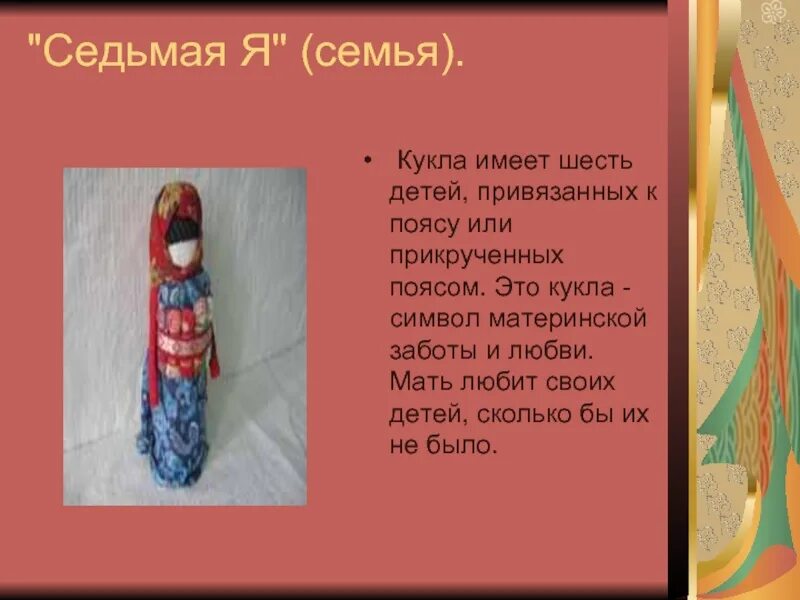 "Седьмая Я" (семья).

• Кукла имеет шесть детей, привязанных к поясу или прикрученных поясом. Это кукла - символ материнской заботы и любви. Мать любит своих детей, сколько бы их не было.